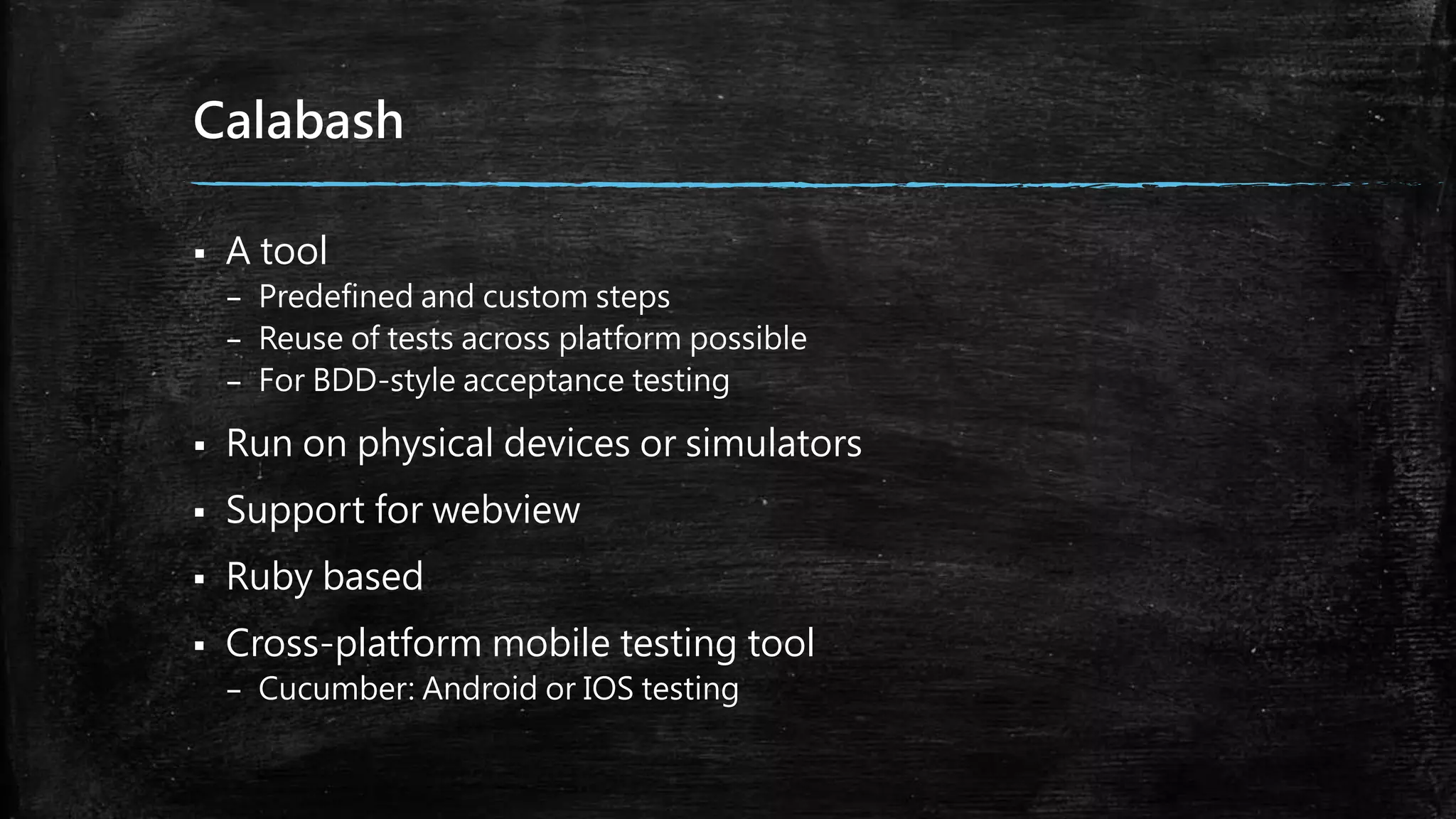 Calabash

▪ A tool
– Predefined and custom steps
– Reuse of tests across platform possible
– For BDD-style acceptance testing

▪ Run on physical devices or simulators

▪ Support for webview

▪ Ruby based

▪ Cross-platform mobile testing tool
– Cucumber: Android or IOS testing